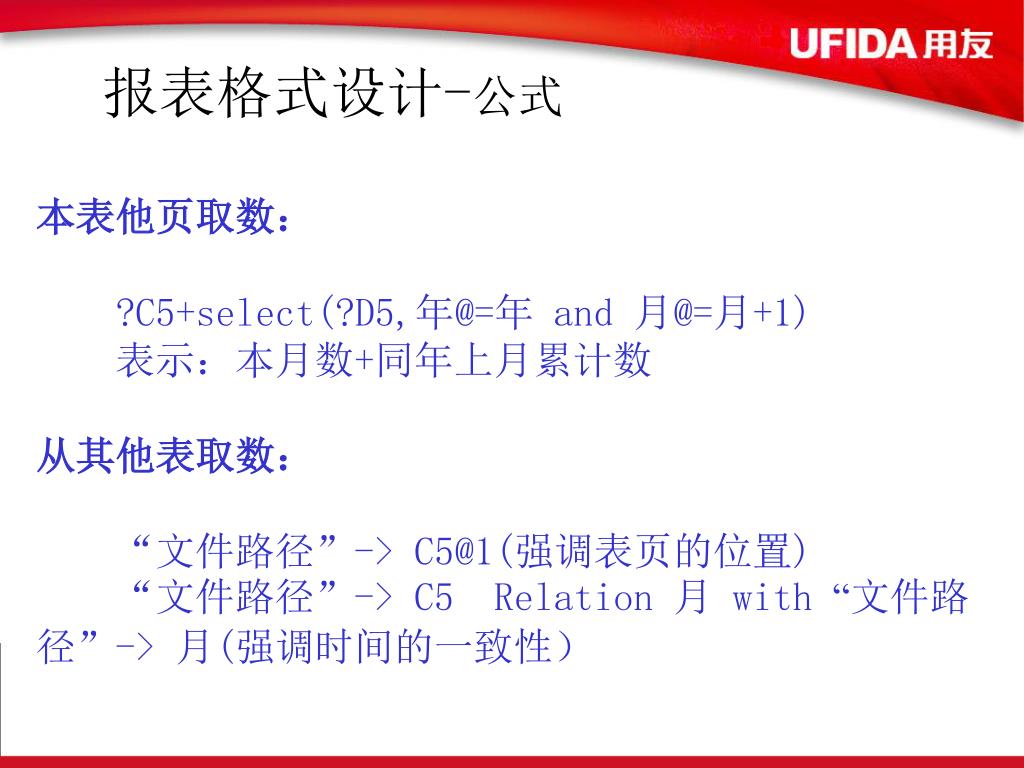 UFIDA 用友

报表格式设计-公式

本表他页取数：

?C5+select(?D5,年@=年 and 月@=月+1)
表示：本月数+同年上月累计数

从其他表取数：

“文件路径”-> C5@1(强调表页的位置)
“文件路径”-> C5 Relation 月 with“文件路径”-> 月(强调时间的一致性)